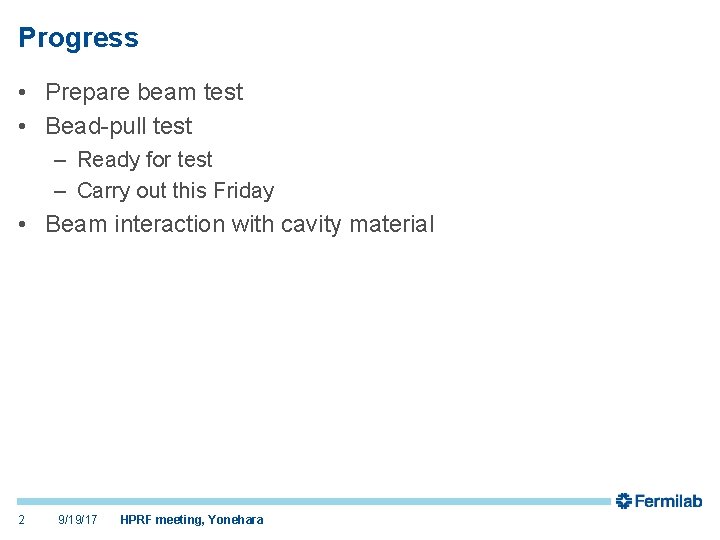 Progress

• Prepare beam test
• Bead-pull test
  – Ready for test
  – Carry out this Friday
• Beam interaction with cavity material

Fermilab

2 9/19/17 HPRF meeting, Yonehara